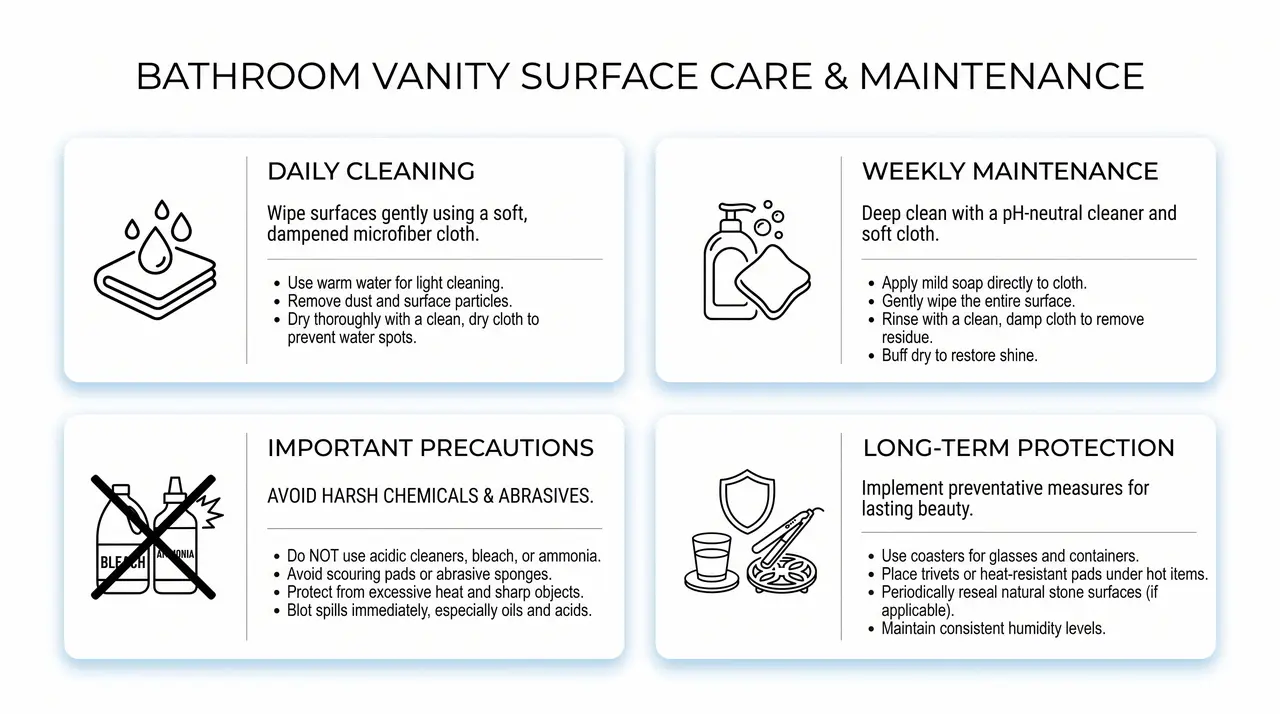 BATHROOM VANITY SURFACE CARE & MAINTENANCE

DAILY CLEANING

Wipe surfaces gently using a soft, dampened microfiber cloth.

• Use warm water for light cleaning.
• Remove dust and surface particles.
• Dry thoroughly with a clean, dry cloth to prevent water spots.

WEEKLY MAINTENANCE

Deep clean with a pH-neutral cleaner and soft cloth.

• Apply mild soap directly to cloth.
• Gently wipe the entire surface.
• Rinse with a clean, damp cloth to remove residue.
• Buff dry to restore shine.

BLEACH

AMMONIA

IMPORTANT PRECAUTIONS

AVOID HARSH CHEMICALS & ABRASIVES.

• Do NOT use acidic cleaners, bleach, or ammonia.
• Avoid scouring pads or abrasive sponges.
• Protect from excessive heat and sharp objects.
• Blot spills immediately, especially oils and acids.

LONG-TERM PROTECTION

Implement preventative measures for lasting beauty.

• Use coasters for glasses and containers.
• Place trivets or heat-resistant pads under hot items.
• Periodically reseal natural stone surfaces (if applicable).
• Maintain consistent humidity levels.